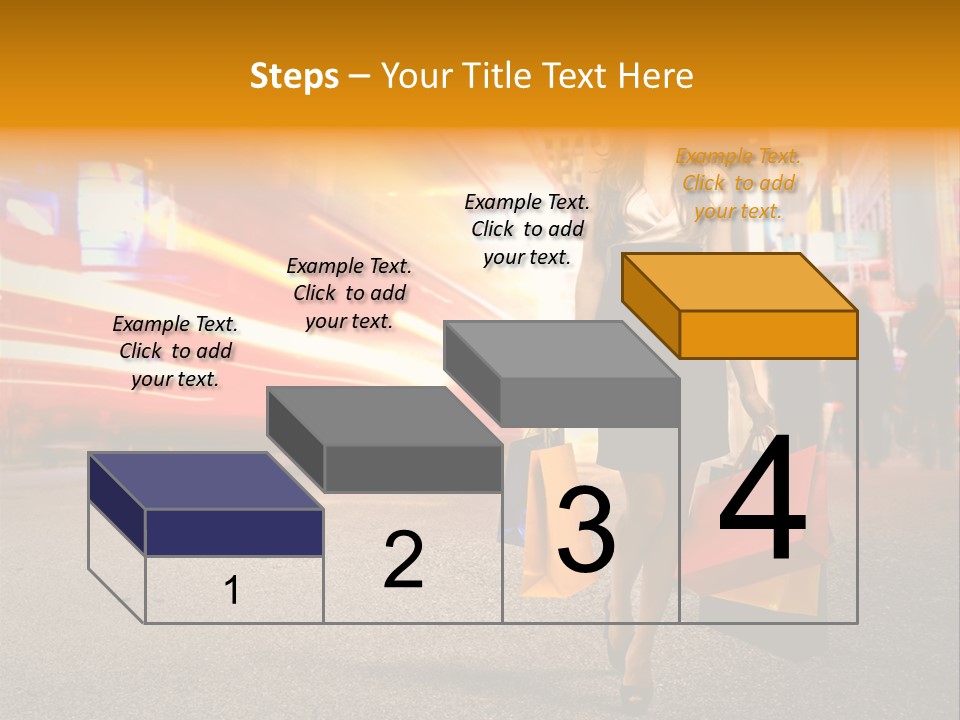 Steps – Your Title Text Here

Example Text. Click to add your text.

Example Text. Click to add your text.

Example Text. Click to add your text.

Example Text. Click to add your text.

1

2

3

4